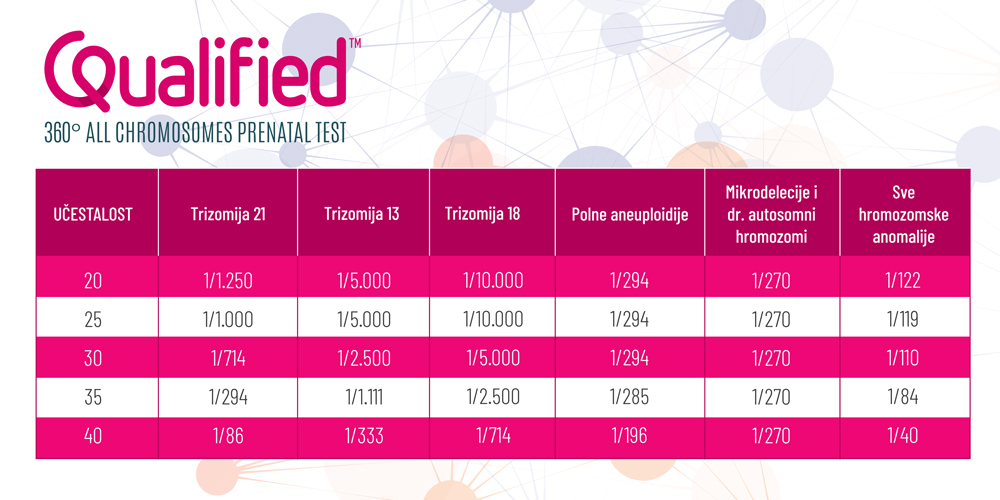 Qualified™
360° ALL CHROMOSOMES PRENATAL TEST

| UČESTALOST | Trizomija 21 | Trizomija 13 | Trizomija 18 | Polne aneuploidije | Mikrodelecije i dr. autosomni hromozomi | Sve hromozomske anomalije |
|---|---|---|---|---|---|---|
| 20 | 1/1.250 | 1/5.000 | 1/10.000 | 1/294 | 1/270 | 1/122 |
| 25 | 1/1.000 | 1/5.000 | 1/10.000 | 1/294 | 1/270 | 1/119 |
| 30 | 1/714 | 1/2.500 | 1/5.000 | 1/294 | 1/270 | 1/110 |
| 35 | 1/294 | 1/1.111 | 1/2.500 | 1/285 | 1/270 | 1/84 |
| 40 | 1/86 | 1/333 | 1/714 | 1/196 | 1/270 | 1/40 |